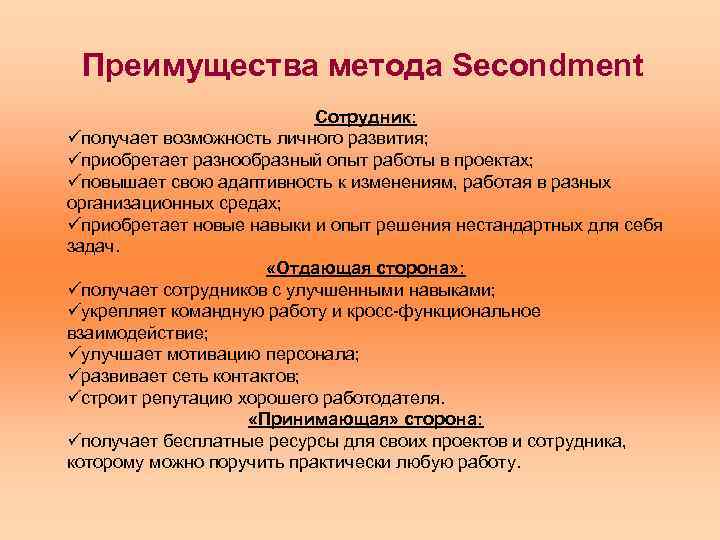 Преимущества метода Secondment

Сотрудник:
✓получает возможность личного развития;
✓приобретает разнообразный опыт работы в проектах;
✓повышает свою адаптивность к изменениям, работая в разных организационных средах;
✓приобретает новые навыки и опыт решения нестандартных для себя задач.

«Отдающая сторона»:
✓получает сотрудников с улучшенными навыками;
✓укрепляет командную работу и кросс-функциональное взаимодействие;
✓улучшает мотивацию персонала;
✓развивает сеть контактов;
✓строит репутацию хорошего работодателя.

«Принимающая» сторона:
✓получает бесплатные ресурсы для своих проектов и сотрудника, которому можно поручить практически любую работу.